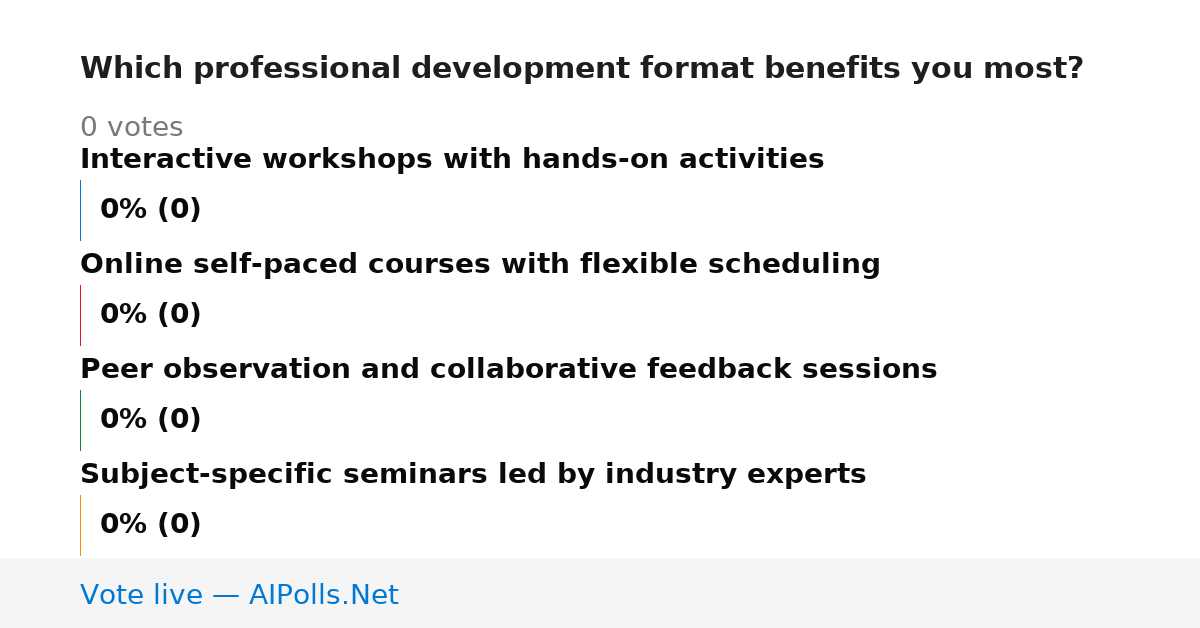 Which professional development format benefits you most?

0 votes

Interactive workshops with hands-on activities

0% (0)

Online self-paced courses with flexible scheduling

0% (0)

Peer observation and collaborative feedback sessions

0% (0)

Subject-specific seminars led by industry experts

0% (0)

Vote live — AIPolls.Net